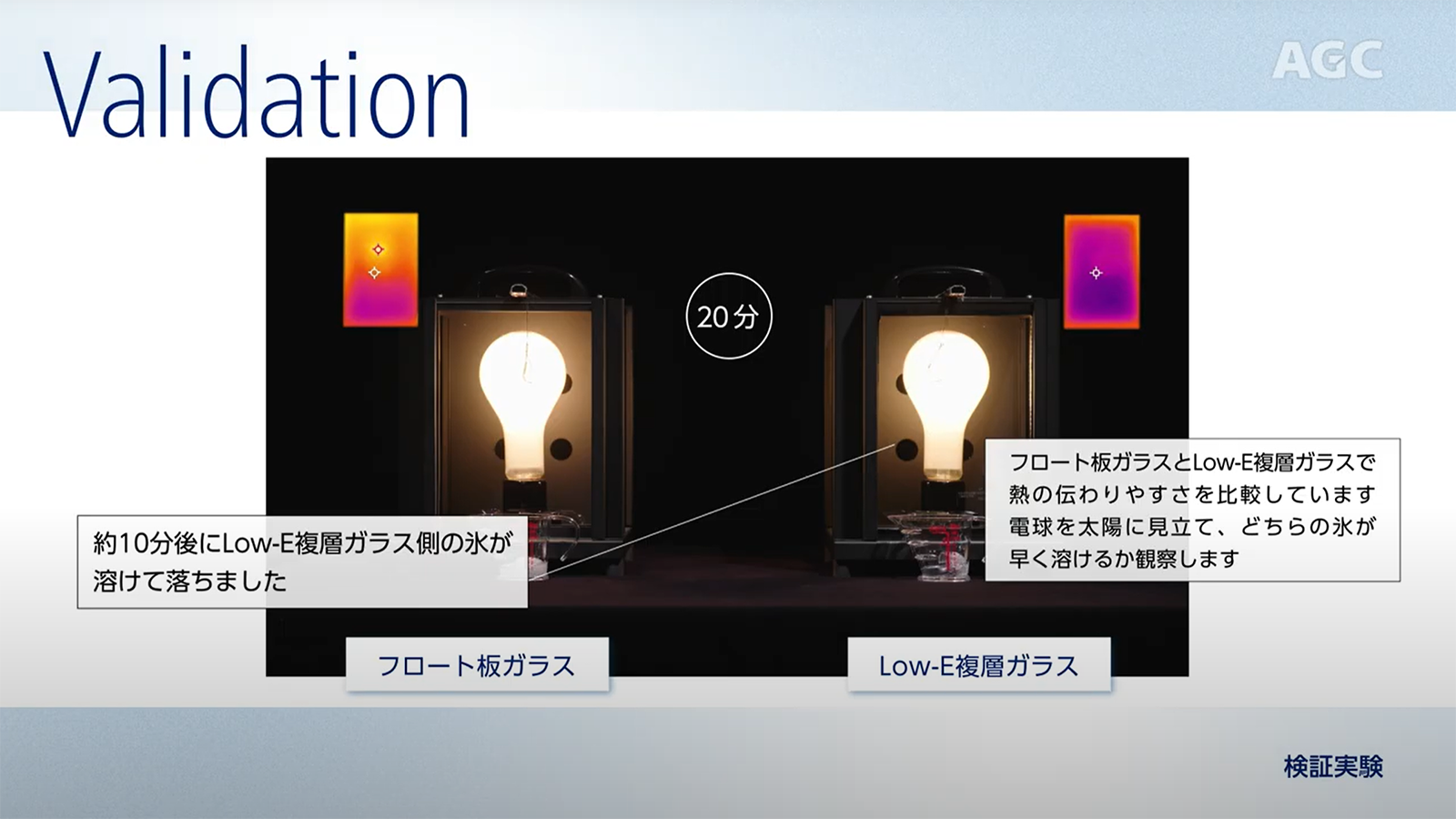 Validation

AGC

20分

フロート板ガラスとLow-E複層ガラスで熱の伝わりやすさを比較しています
電球を太陽に見立て、どちらの氷が早く溶けるか観察します

約10分後にLow-E複層ガラス側の氷が溶けて落ちました

フロート板ガラス

Low-E複層ガラス

検証実験